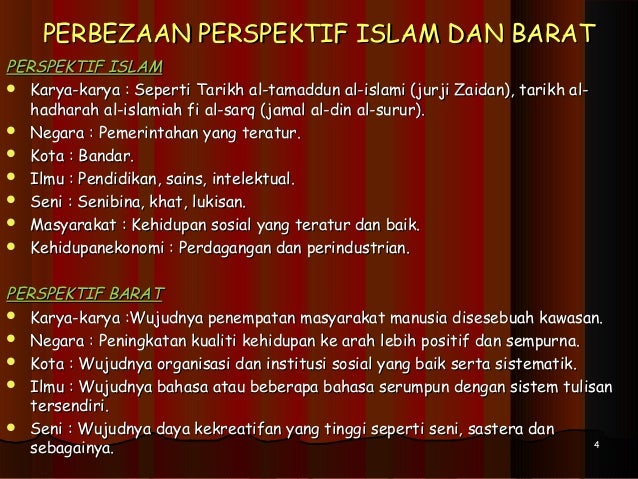 PERBEZAAN PERSPEKTIF ISLAM DAN BARAT

PERSPEKTIF ISLAM

- Karya-karya : Seperti Tarikh al-tamaddun al-islami (jurji Zaidan), tarikh al-hadharah al-islamiah fi al-sarq (jamal al-din al-surur).
- Negara : Pemerintahan yang teratur.
- Kota : Bandar.
- Ilmu : Pendidikan, sains, intelektual.
- Seni : Senibina, khat, lukisan.
- Masyarakat : Kehidupan sosial yang teratur dan baik.
- Kehidupanekonomi : Perdagangan dan perindustrian.

PERSPEKTIF BARAT

- Karya-karya :Wujudnya penempatan masyarakat manusia disesebuah kawasan.
- Negara : Peningkatan kualiti kehidupan ke arah lebih positif dan sempurna.
- Kota : Wujudnya organisasi dan institusi sosial yang baik serta sistematik.
- Ilmu : Wujudnya bahasa atau beberapa bahasa serumpun dengan sistem tulisan tersendiri.
- Seni : Wujudnya daya kekreatifan yang tinggi seperti seni, sastera dan sebagainya.

4